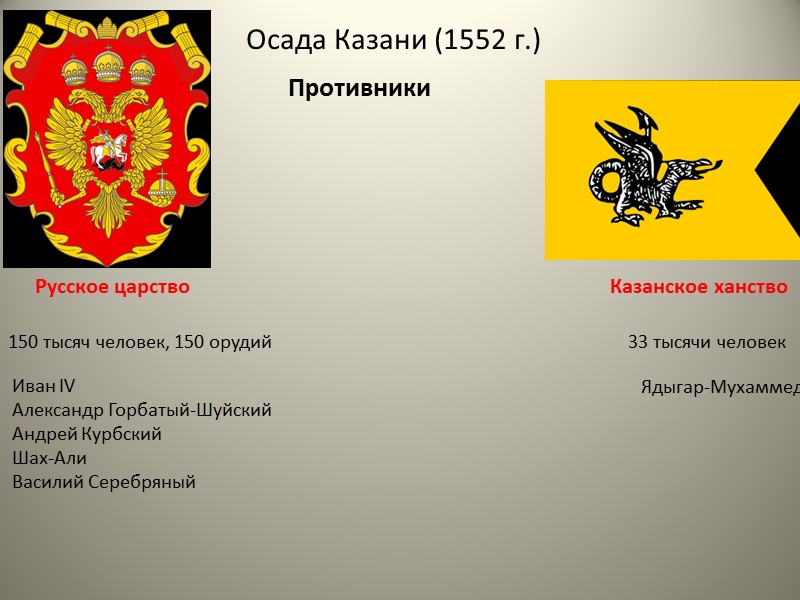 Осада Казани (1552 г.)

Противники

Русское царство

150 тысяч человек, 150 орудий

Иван IV
Александр Горбатый-Шуйский
Андрей Курбский
Шах-Али
Василий Серебряный

Казанское ханство

33 тысячи человек

Ядыгар-Мухаммед